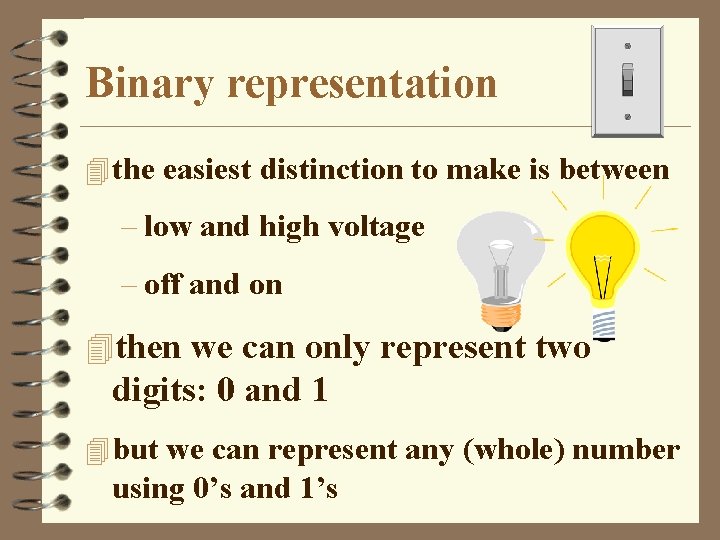 Binary representation

the easiest distinction to make is between

– low and high voltage

– off and on

then we can only represent two digits: 0 and 1

but we can represent any (whole) number using 0’s and 1’s